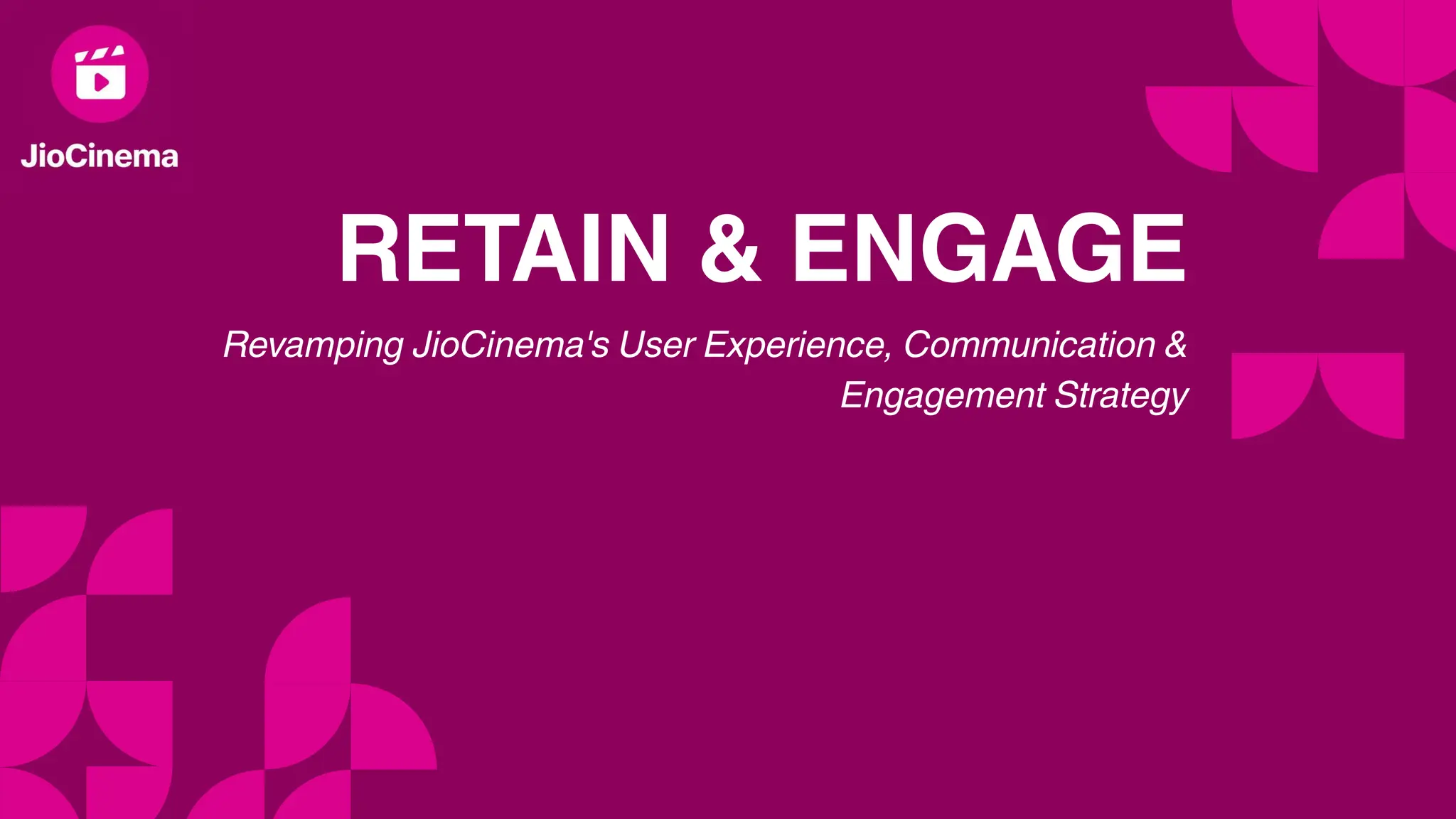 JioCinema

RETAIN & ENGAGE

Revamping JioCinema's User Experience, Communication & Engagement Strategy